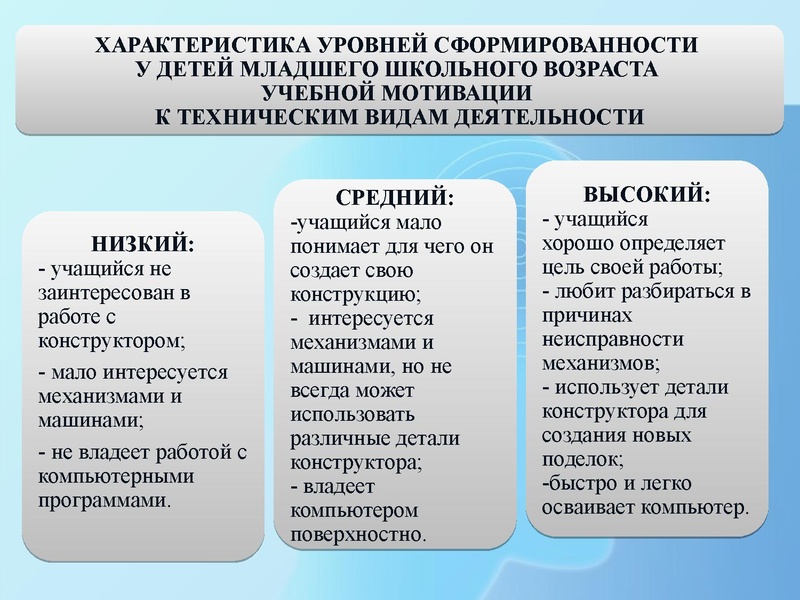 ХАРАКТЕРИСТИКА УРОВНЕЙ СФОРМИРОВАННОСТИ У ДЕТЕЙ МЛАДШЕГО ШКОЛЬНОГО ВОЗРАСТА УЧЕБНОЙ МОТИВАЦИИ К ТЕХНИЧЕСКИМ ВИДАМ ДЕЯТЕЛЬНОСТИ

НИЗКИЙ:
- учащийся не заинтересован в работе с конструктором;
- мало интересуется механизмами и машинами;
- не владеет работой с компьютерными программами.

СРЕДНИЙ:
-учащийся мало понимает для чего он создает свою конструкцию;
- интересуется механизмами и машинами, но не всегда может использовать различные детали конструктора;
- владеет компьютером поверхностно.

ВЫСОКИЙ:
- учащийся хорошо определяет цель своей работы;
- любит разбираться в причинах неисправности механизмов;
- использует детали конструктора для создания новых поделок;
-быстро и легко осваивает компьютер.